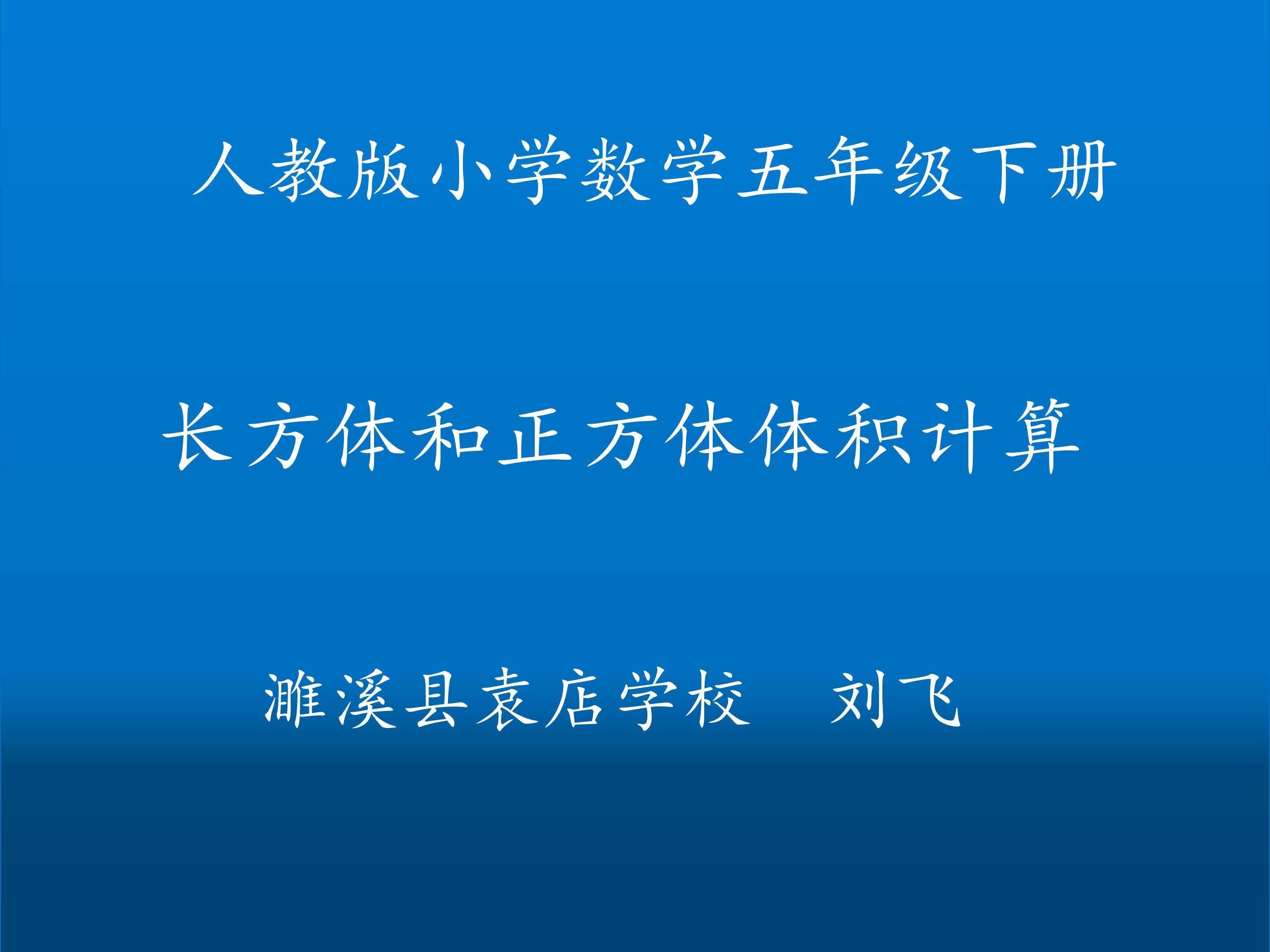 人教版小学数学五年级下册

长方体和正方体体积计算

濉溪县袁店学校　刘飞